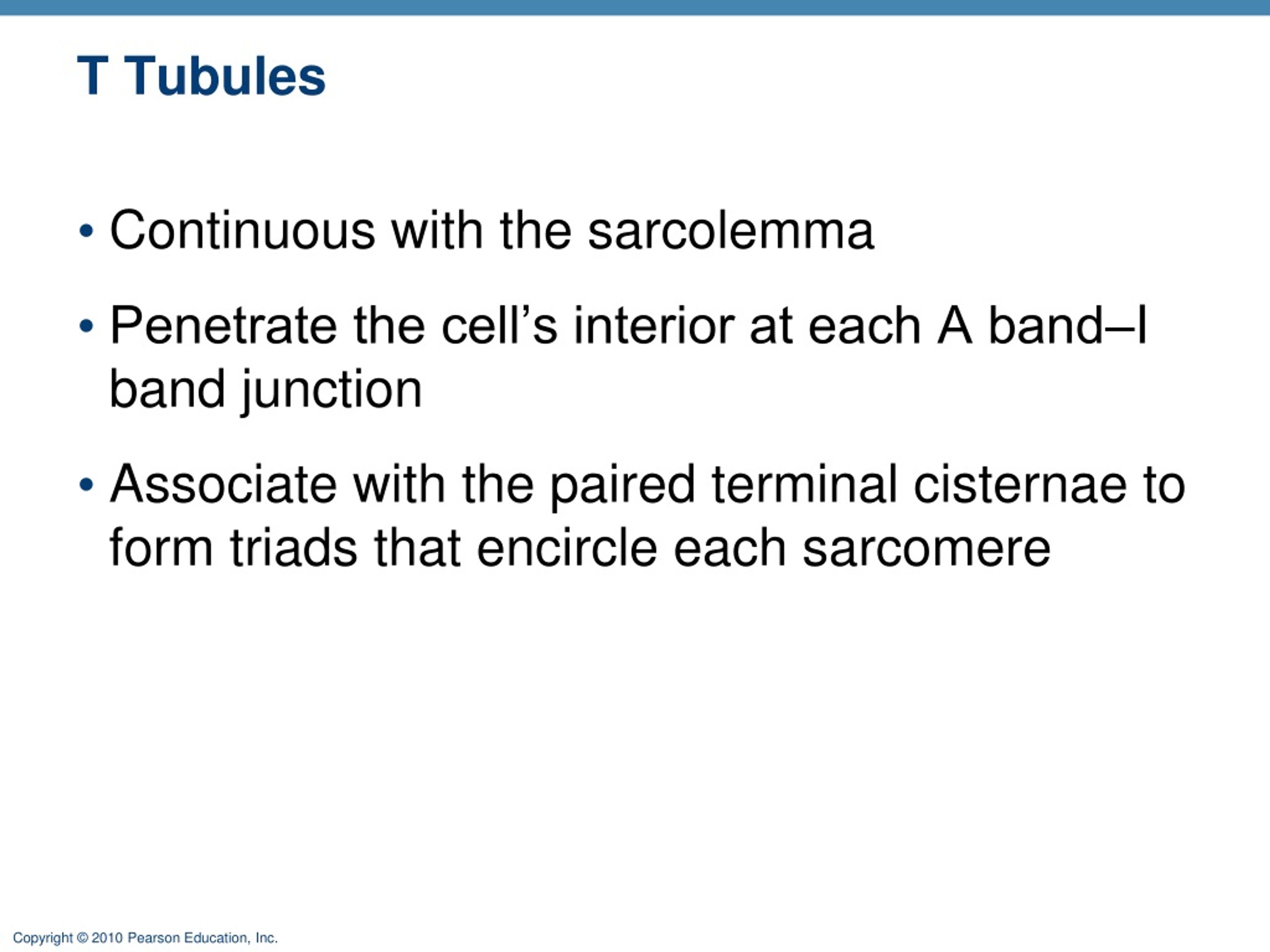 T Tubules

• Continuous with the sarcolemma

• Penetrate the cell’s interior at each A band–I band junction

• Associate with the paired terminal cisternae to form triads that encircle each sarcomere

Copyright © 2010 Pearson Education, Inc.